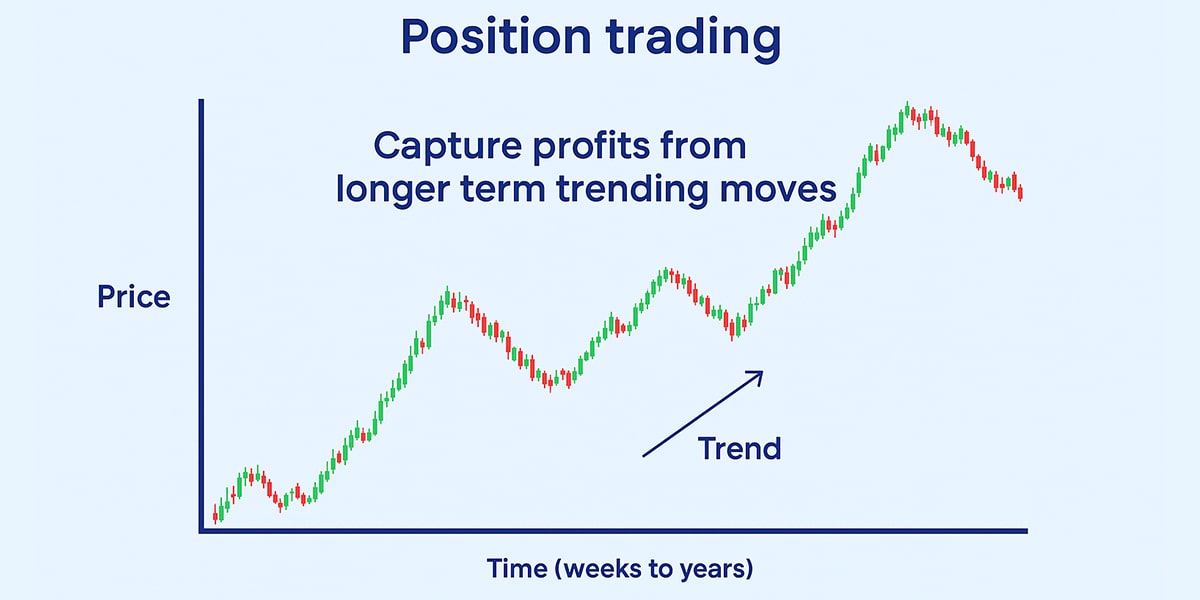 Position trading

Capture profits from longer term trending moves

Price

Trend

Time (weeks to years)